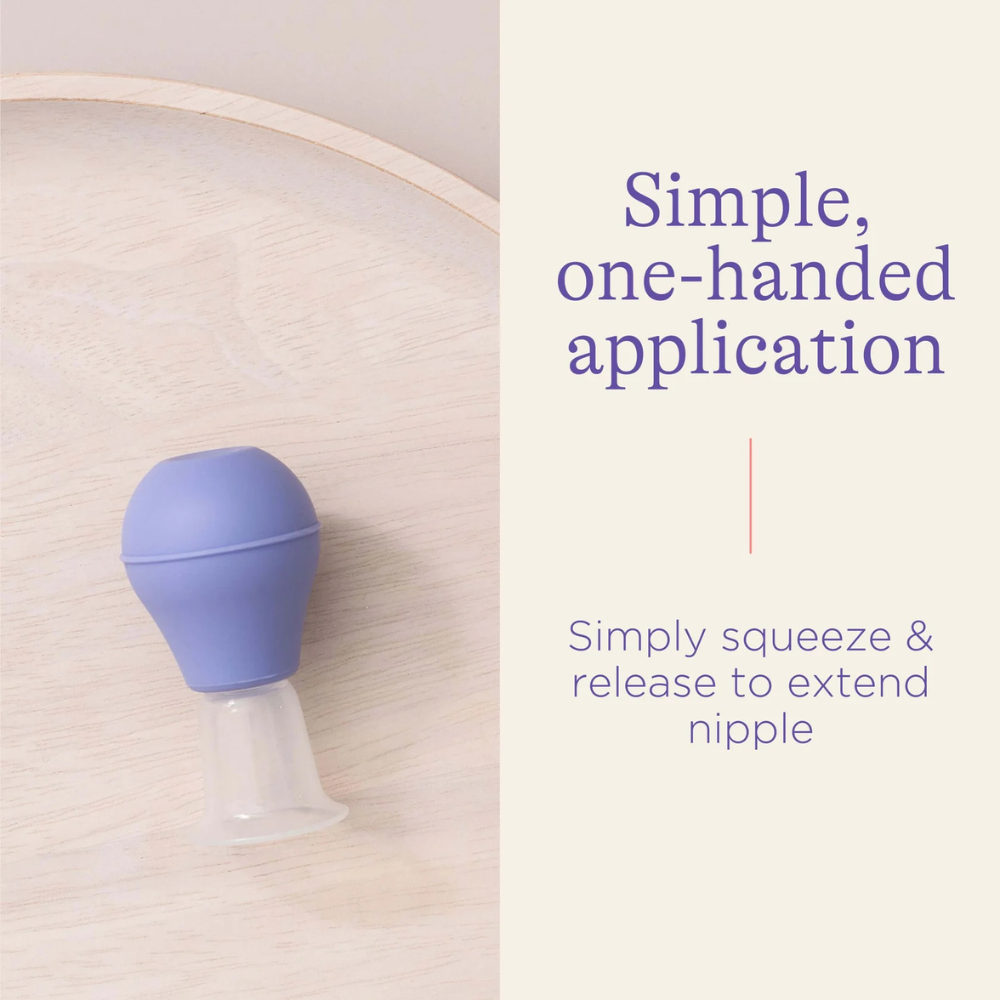 Simple, one-handed application

Simply squeeze & release to extend nipple